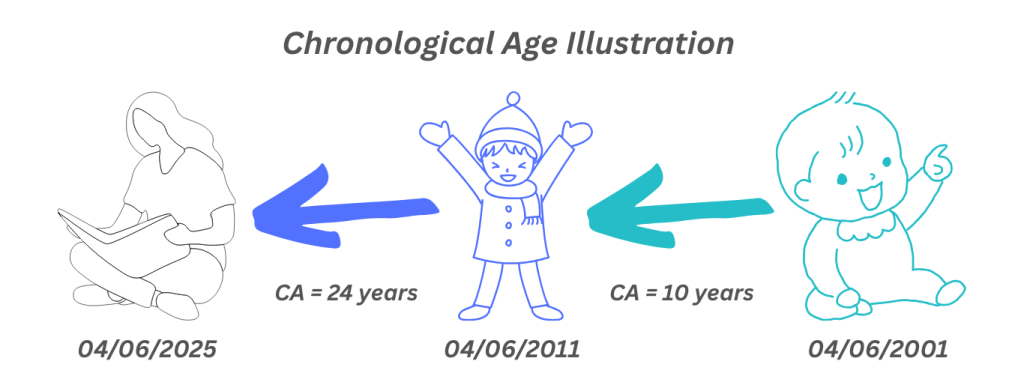 Chronological Age Illustration

CA = 24 years

CA = 10 years

04/06/2025

04/06/2011

04/06/2001